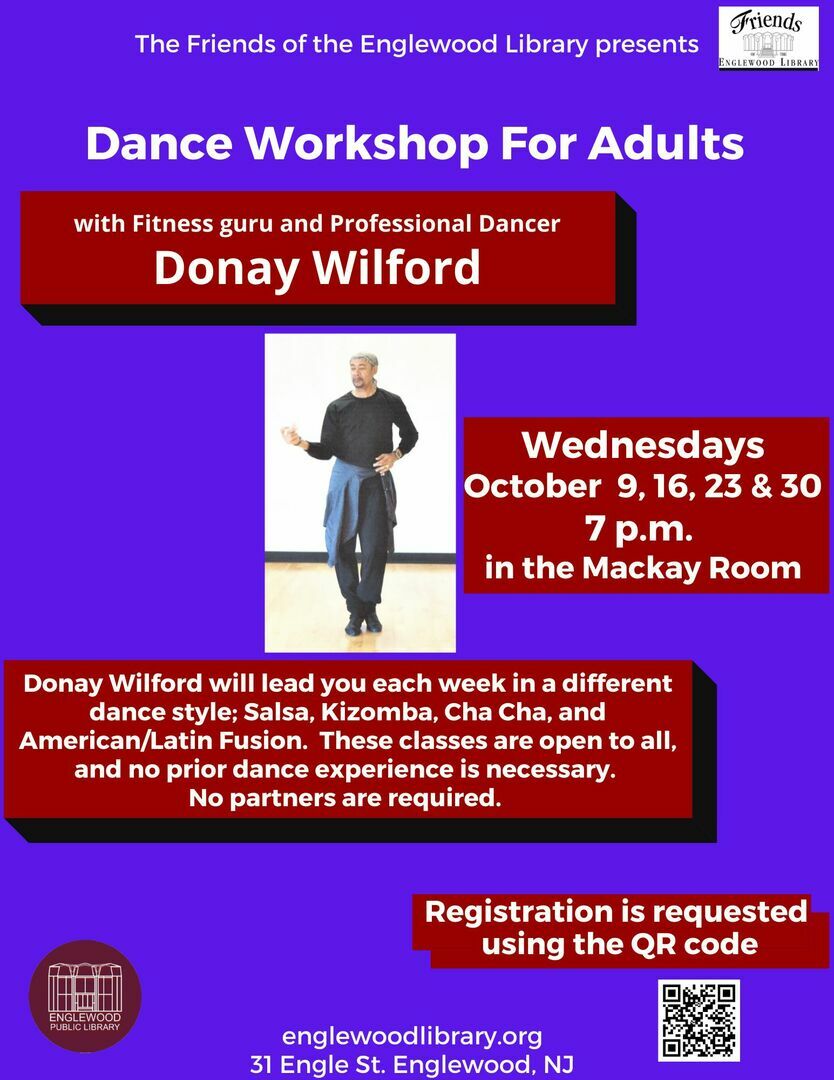 The Friends of the Englewood Library presents

Friends
OF THE
ENGLEWOOD LIBRARY

Dance Workshop For Adults

with Fitness guru and Professional Dancer
Donay Wilford

Wednesdays
October 9, 16, 23 & 30
7 p.m.
in the Mackay Room

Donay Wilford will lead you each week in a different dance style; Salsa, Kizomba, Cha Cha, and American/Latin Fusion. These classes are open to all, and no prior dance experience is necessary. No partners are required.

Registration is requested using the QR code

ENGLEWOOD
PUBLIC LIBRARY

englewoodlibrary.org
31 Engle St. Englewood, NJ